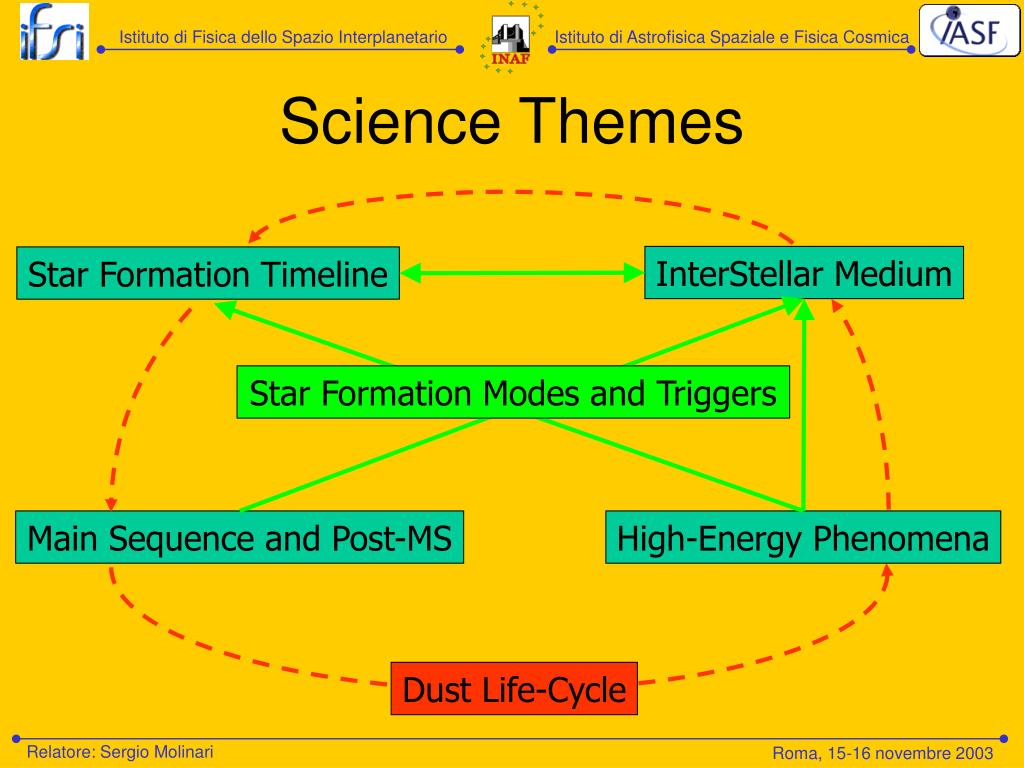 ifsi

Istituto di Fisica dello Spazio Interplanetario

INAF

Istituto di Astrofisica Spaziale e Fisica Cosmica

IASF

Science Themes

Star Formation Timeline

InterStellar Medium

Star Formation Modes and Triggers

Main Sequence and Post-MS

High-Energy Phenomena

Dust Life-Cycle

Relatore: Sergio Molinari

Roma, 15-16 novembre 2003